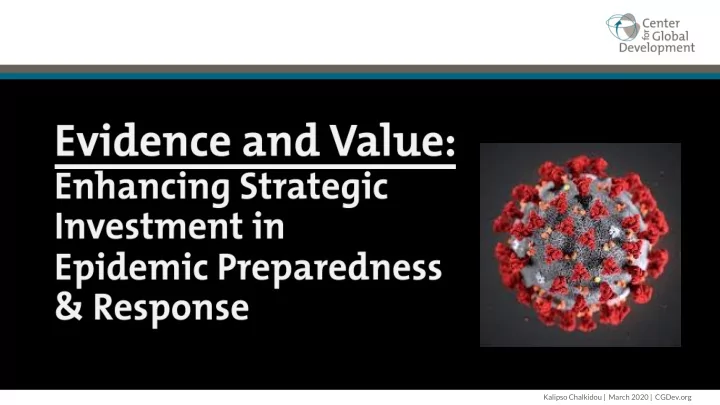 Center for Global Development

Evidence and Value:
Enhancing Strategic Investment in Epidemic Preparedness & Response

Kalipso Chalkidou | March 2020 | CGDev.org